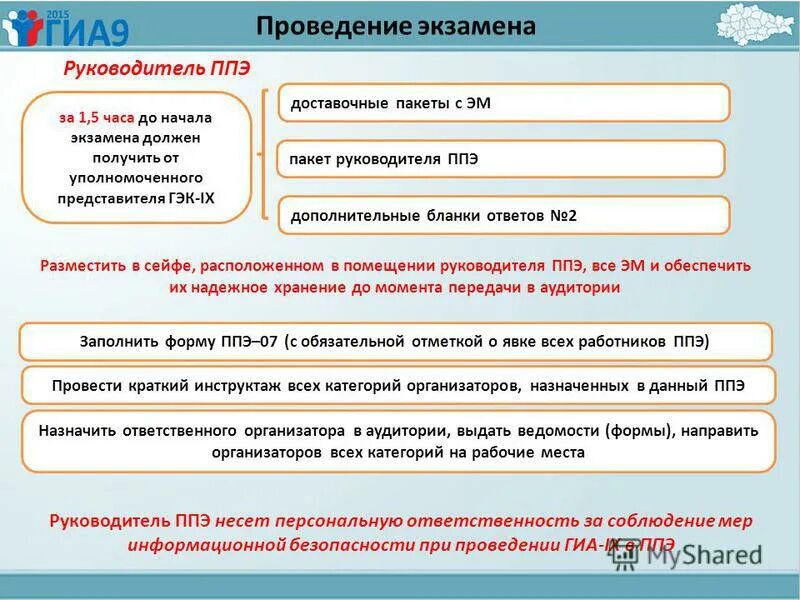 2015 ГИА9

Проведение экзамена

Руководитель ППЭ

за 1,5 часа до начала экзамена должен получить от уполномоченного представителя ГЭК-IX

доставочные пакеты с ЭМ

пакет руководителя ППЭ

дополнительные бланки ответов №2

Разместить в сейфе, расположенном в помещении руководителя ППЭ, все ЭМ и обеспечить их надежное хранение до момента передачи в аудитории

Заполнить форму ППЭ–07 (с обязательной отметкой о явке всех работников ППЭ)

Провести краткий инструктаж всех категорий организаторов, назначенных в данный ППЭ

Назначить ответственного организатора в аудитории, выдать ведомости (формы), направить организаторов всех категорий на рабочие места

Руководитель ППЭ несет персональную ответственность за соблюдение мер информационной безопасности при проведении ГИА-IX в ППЭ

MyShared